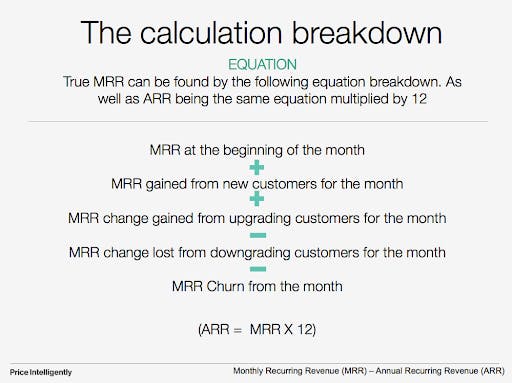 The calculation breakdown

EQUATION

True MRR can be found by the following equation breakdown. As well as ARR being the same equation multiplied by 12

MRR at the beginning of the month

+

MRR gained from new customers for the month

+

MRR change gained from upgrading customers for the month

−

MRR change lost from downgrading customers for the month

−

MRR Churn from the month

(ARR = MRR X 12)

Price Intelligently

Monthly Recurring Revenue (MRR) – Annual Recurring Revenue (ARR)